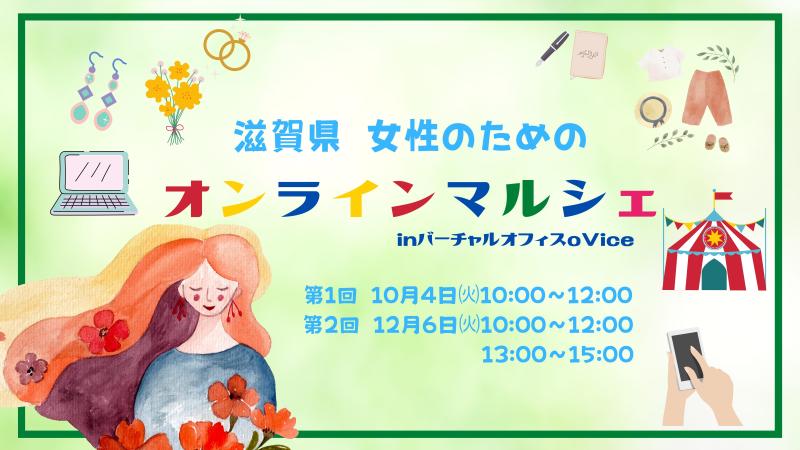 滋賀県 女性のための

オンラインマルシェ

inバーチャルオフィスoVice

第1回 10月4日㈫10:00～12:00
第2回 12月6日㈫10:00～12:00
13:00～15:00